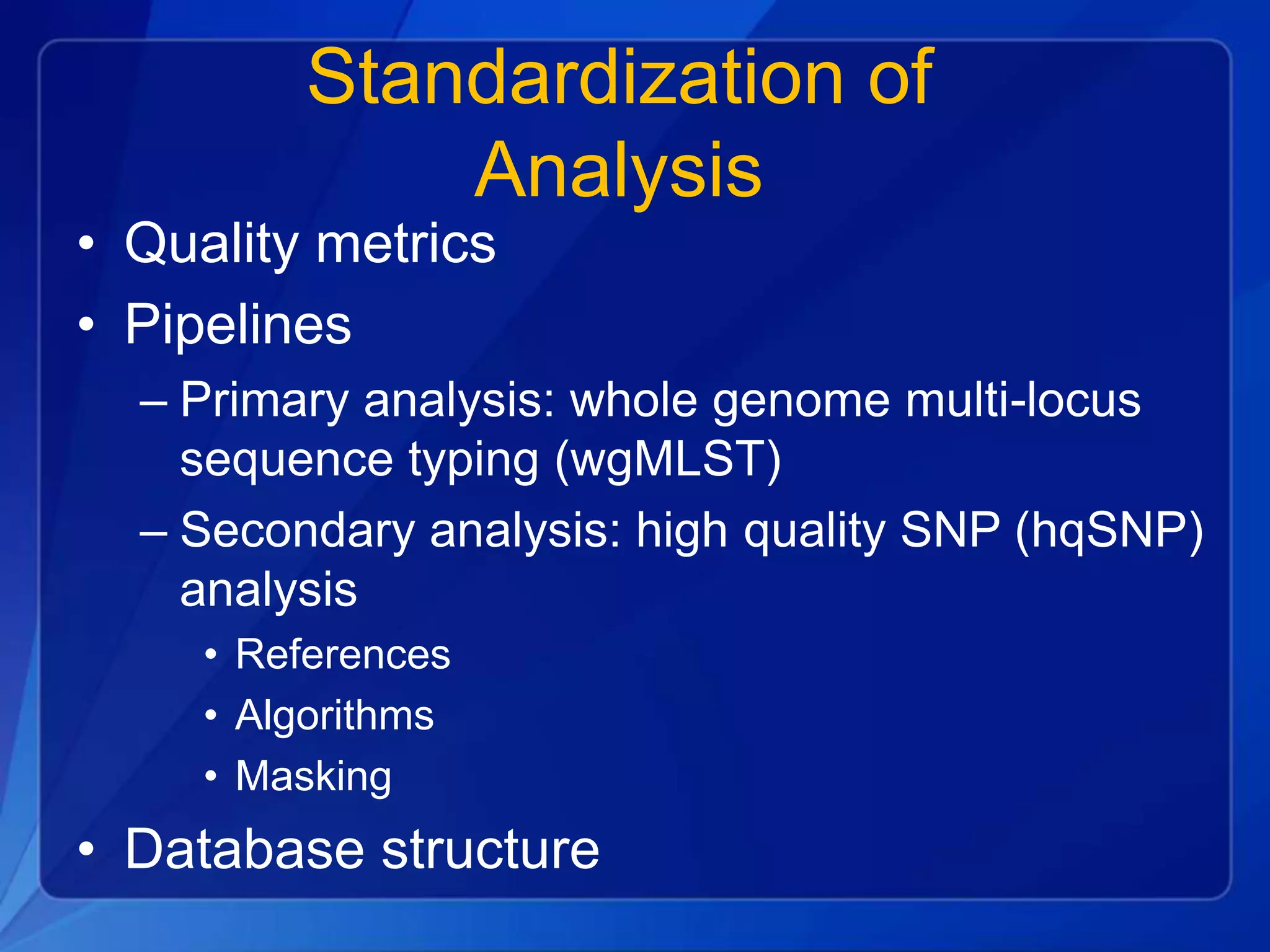 Standardization of Analysis

• Quality metrics
• Pipelines
– Primary analysis: whole genome multi-locus sequence typing (wgMLST)
– Secondary analysis: high quality SNP (hqSNP) analysis
• References
• Algorithms
• Masking
• Database structure